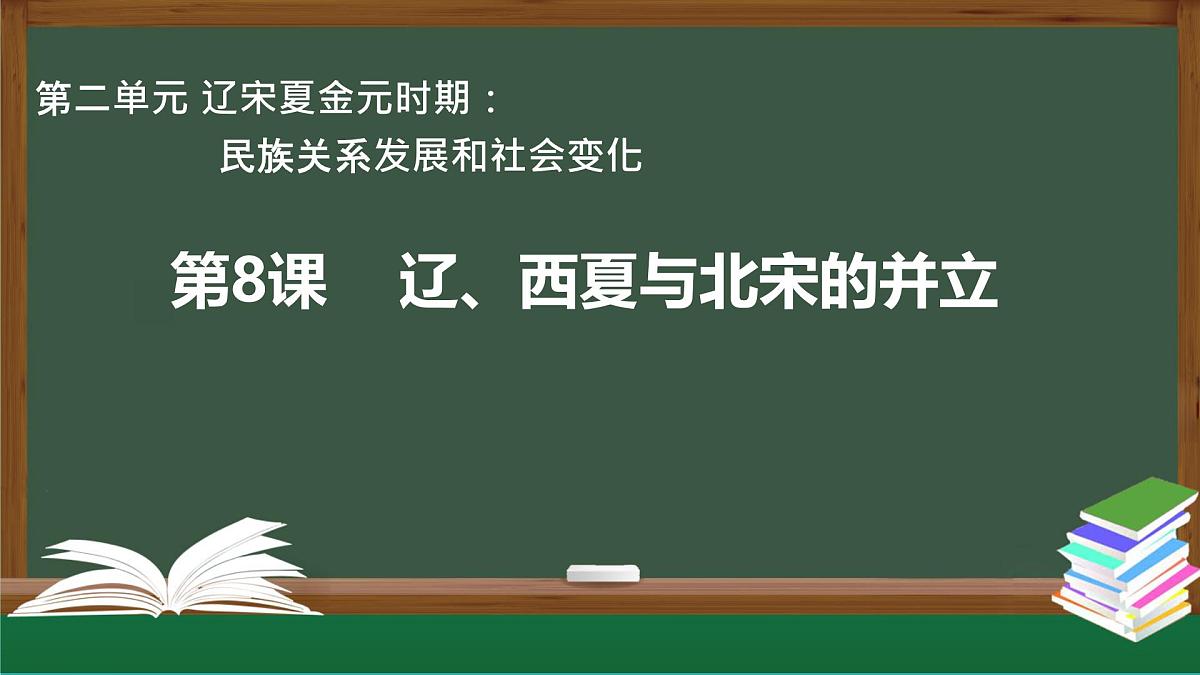 第二单元 辽宋夏金元时期：
民族关系发展和社会变化

第8课　辽、西夏与北宋的并立